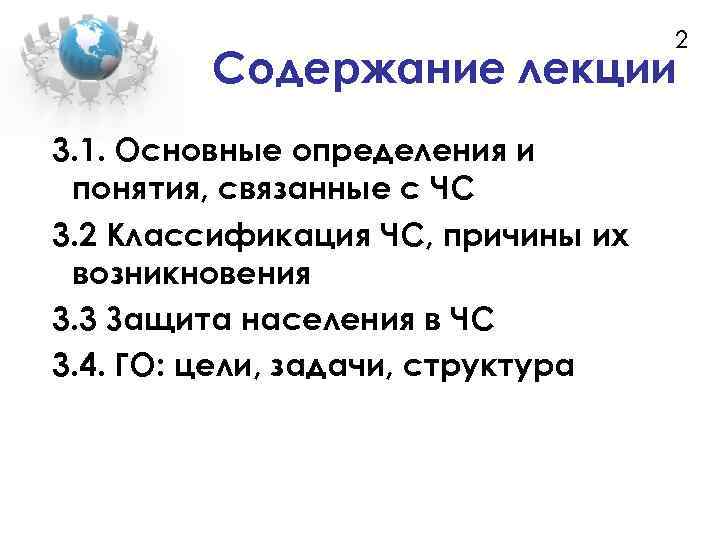 2

Содержание лекции

3.1. Основные определения и понятия, связанные с ЧС

3.2 Классификация ЧС, причины их возникновения

3.3 Защита населения в ЧС

3.4. ГО: цели, задачи, структура